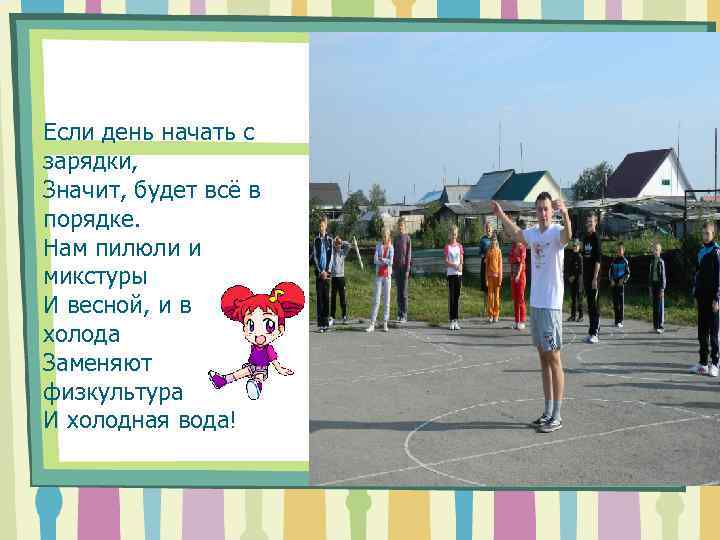 Если день начать с зарядки,
Значит, будет всё в порядке.
Нам пилюли и микстуры
И весной, и в холода
Заменяют физкультура
И холодная вода!